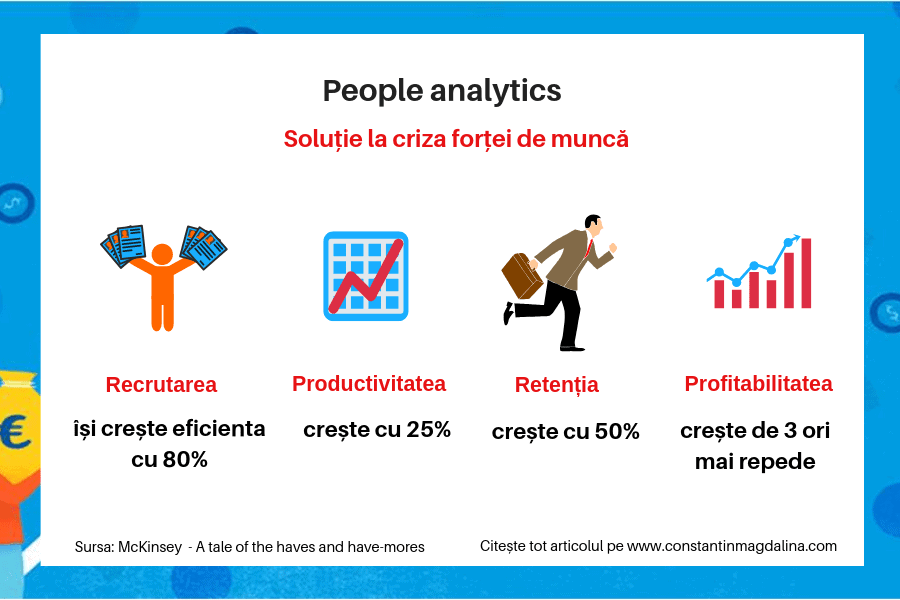 People analytics

Soluție la criza forței de muncă

Recrutarea

își crește eficienta cu 80%

Productivitatea

crește cu 25%

Retenția

crește cu 50%

Profitabilitatea

crește de 3 ori mai repede

Sursa: McKinsey - A tale of the haves and have-mores

Citește tot articolul pe www.constantinmagdalina.com